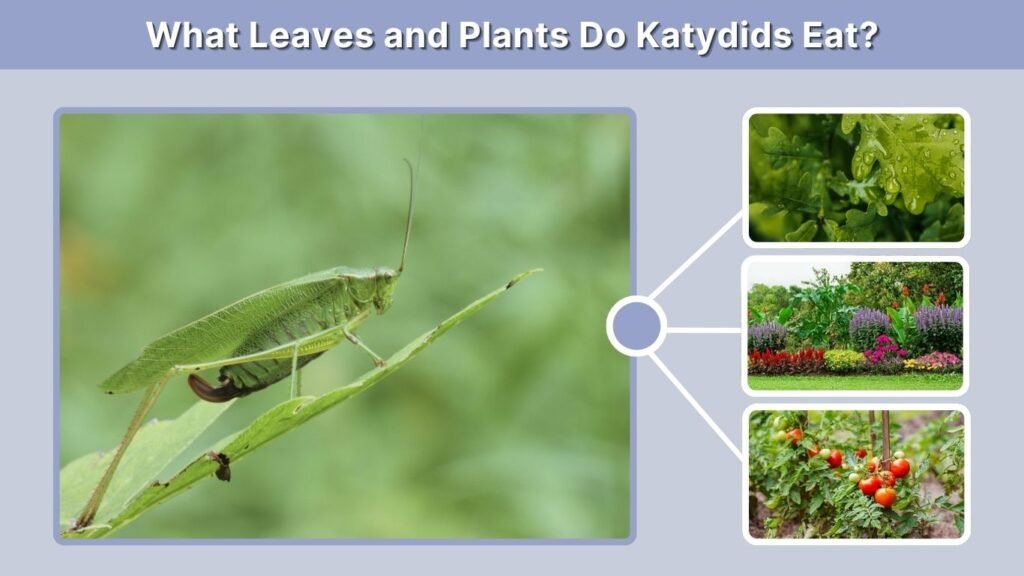 What Leaves and Plants Do Katydids Eat?